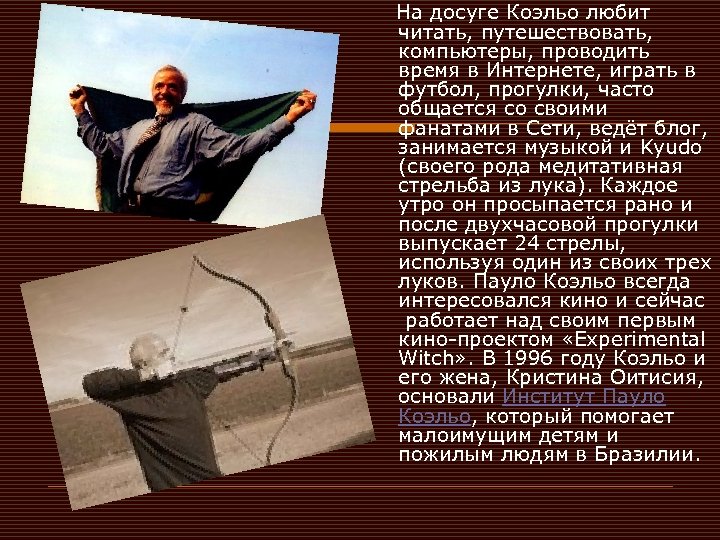 На досуге Коэльо любит читать, путешествовать, компьютеры, проводить время в Интернете, играть в футбол, прогулки, часто общается со своими фанатами в Сети, ведёт блог, занимается музыкой и Kyudo (своего рода медитативная стрельба из лука). Каждое утро он просыпается рано и после двухчасовой прогулки выпускает 24 стрелы, используя один из своих трех луков. Пауло Коэльо всегда интересовался кино и сейчас работает над своим первым кино-проектом «Experimental Witch». В 1996 году Коэльо и его жена, Кристина Оитисия, основали Институт Пауло Коэльо, который помогает малоимущим детям и пожилым людям в Бразилии.